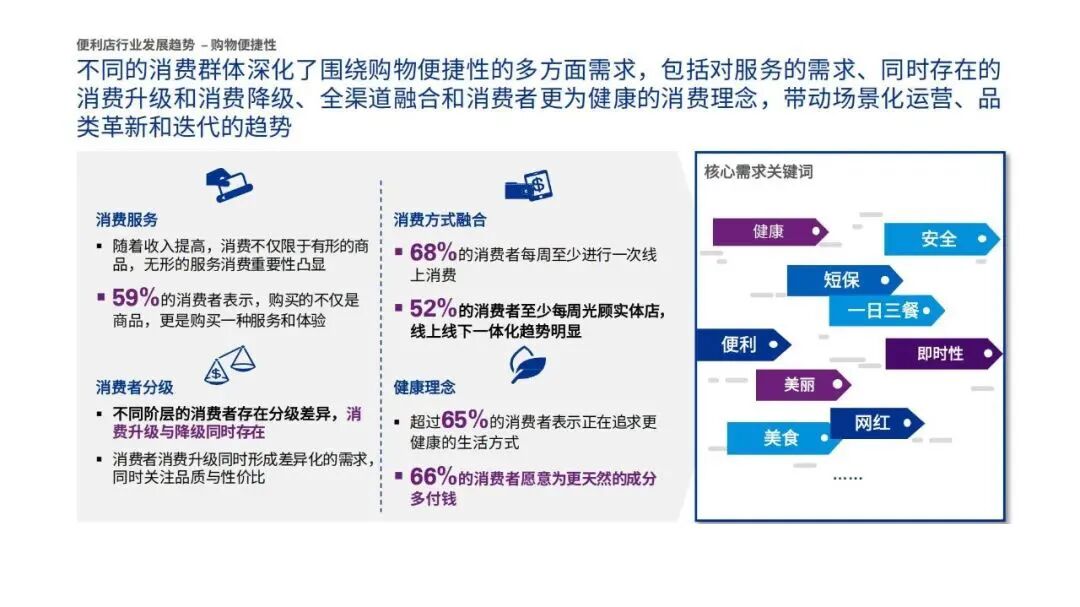 便利店行业发展趋势 – 购物便捷性

不同的消费群体深化了围绕购物便捷性的多方面需求，包括对服务的需求、同时存在的消费升级和消费降级、全渠道融合和消费者更为健康的消费理念，带动场景化运营、品类革新和迭代的趋势

消费服务

▪ 随着收入提高，消费不仅限于有形的商品，无形的服务消费重要性凸显

▪ 59%的消费者表示，购买的不仅是商品，更是购买一种服务和体验

消费者分级

▪ 不同阶层的消费者存在分级差异，消费升级与降级同时存在

▪ 消费者消费升级同时形成差异化的需求，同时关注品质与性价比

消费方式融合

▪ 68%的消费者每周至少进行一次线上消费

▪ 52%的消费者至少每周光顾实体店，线上线下一体化趋势明显

健康理念

▪ 超过65%的消费者表示正在追求更健康的生活方式

▪ 66%的消费者愿意为更天然的成分多付钱

核心需求关键词

健康

安全

短保

一日三餐

便利

即时性

美丽

网红

美食

……